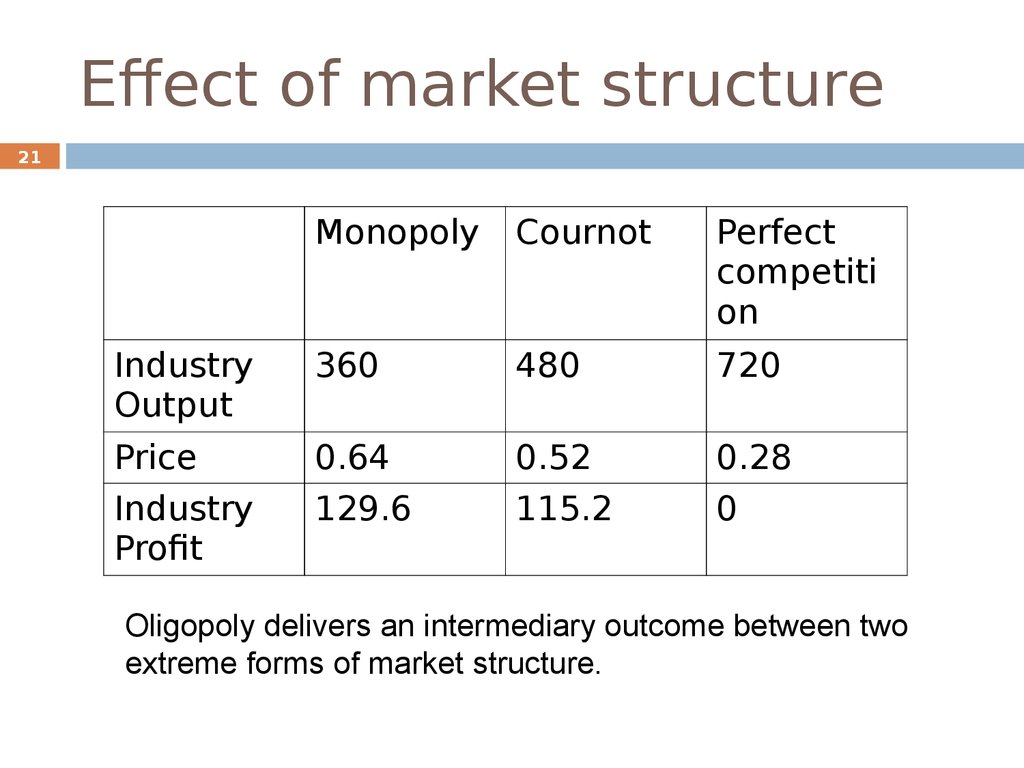 Effect of market structure

21

| | Monopoly | Cournot | Perfect competition |
|---|---|---|---|
| Industry Output | 360 | 480 | 720 |
| Price | 0.64 | 0.52 | 0.28 |
| Industry Profit | 129.6 | 115.2 | 0 |

Oligopoly delivers an intermediary outcome between two extreme forms of market structure.